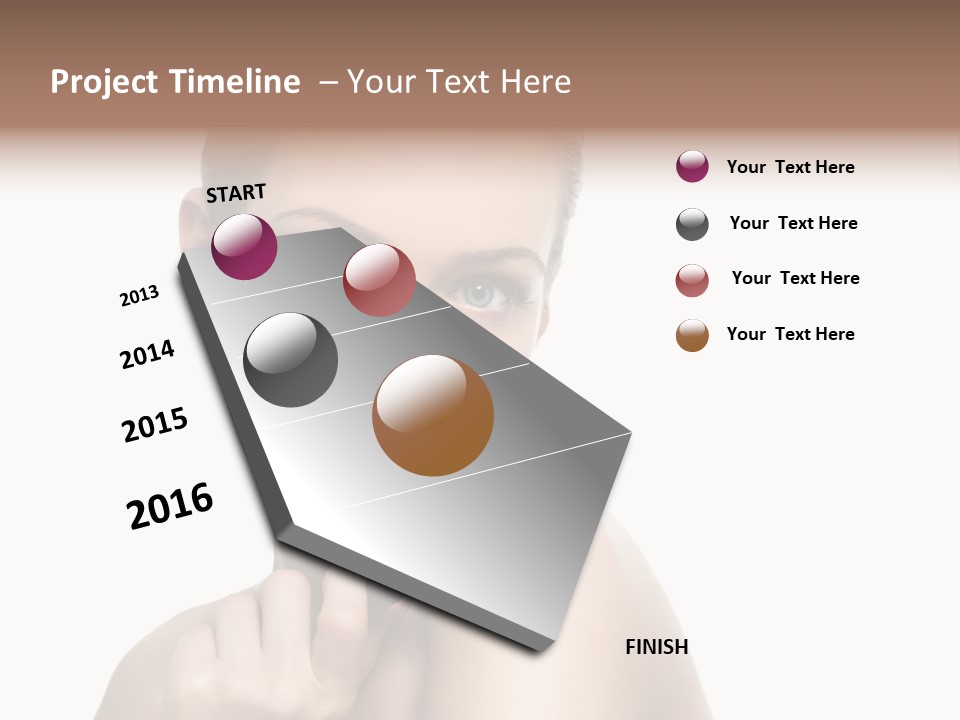 Project Timeline – Your Text Here

START

2013

2014

2015

2016

FINISH

Your Text Here

Your Text Here

Your Text Here

Your Text Here